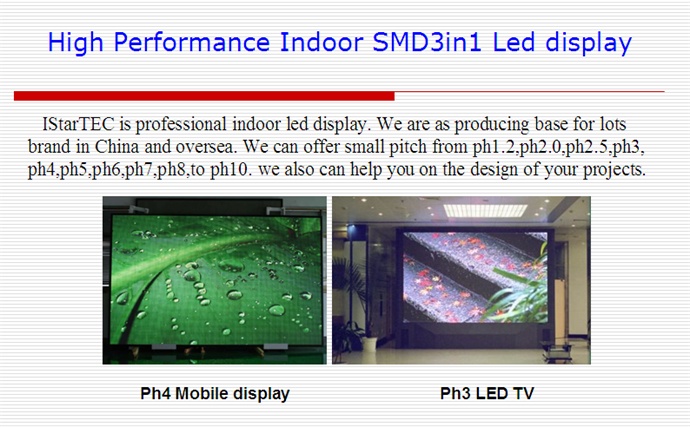 High Performance Indoor SMD3in1 Led display

IStarTEC is professional indoor led display. We are as producing base for lots brand in China and oversea. We can offer small pitch from ph1.2,ph2.0,ph2.5,ph3, ph4,ph5,ph6,ph7,ph8,to ph10. we also can help you on the design of your projects.

Ph4 Mobile display

Ph3 LED TV